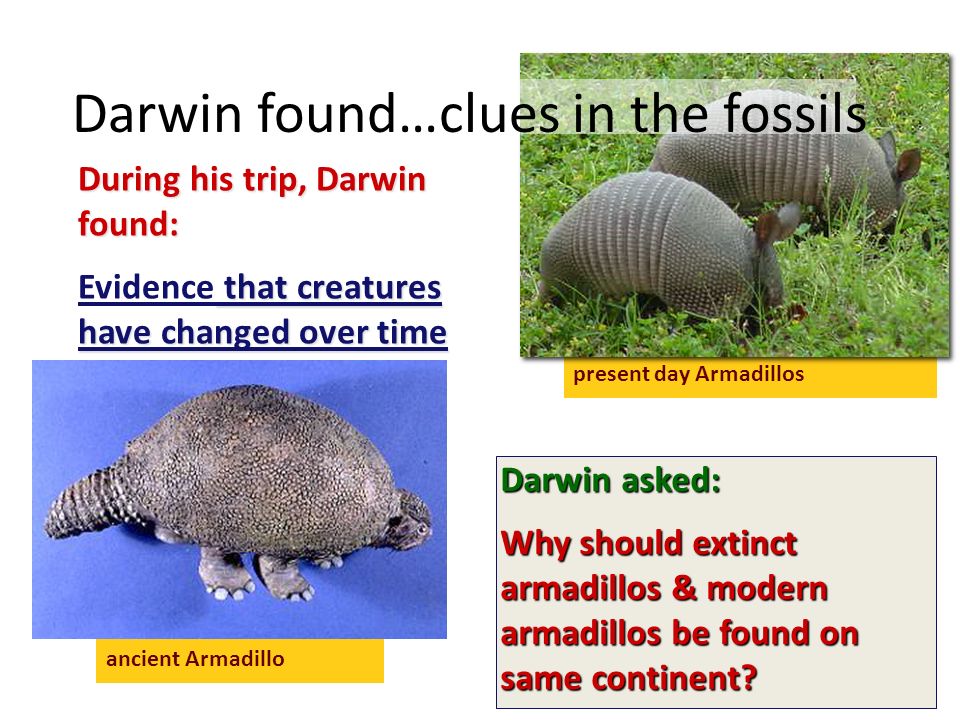 Darwin found…clues in the fossils

During his trip, Darwin found:

Evidence that creatures have changed over time

present day Armadillos

ancient Armadillo

Darwin asked:

Why should extinct armadillos & modern armadillos be found on same continent?